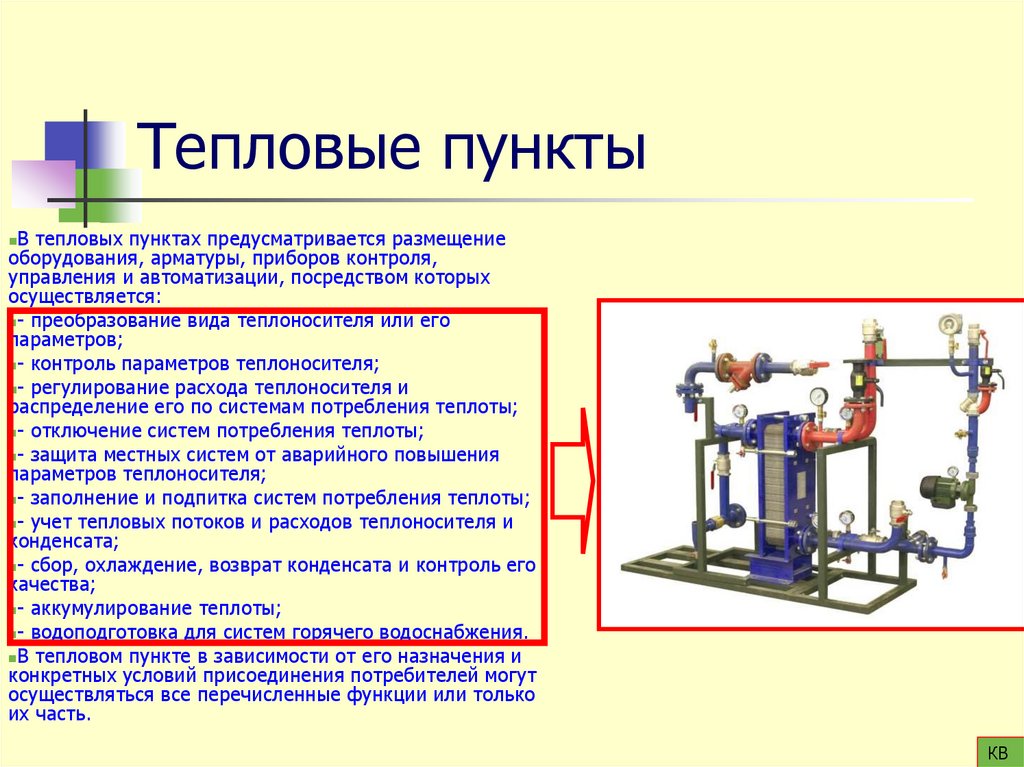 Тепловые пункты

В тепловых пунктах предусматривается размещение оборудования, арматуры, приборов контроля, управления и автоматизации, посредством которых осуществляется:

- преобразование вида теплоносителя или его параметров;
- контроль параметров теплоносителя;
- регулирование расхода теплоносителя и распределение его по системам потребления теплоты;
- отключение систем потребления теплоты;
- защита местных систем от аварийного повышения параметров теплоносителя;
- заполнение и подпитка систем потребления теплоты;
- учет тепловых потоков и расходов теплоносителя и конденсата;
- сбор, охлаждение, возврат конденсата и контроль его качества;
- аккумулирование теплоты;
- водоподготовка для систем горячего водоснабжения.

В тепловом пункте в зависимости от его назначения и конкретных условий присоединения потребителей могут осуществляться все перечисленные функции или только их часть.

КВ